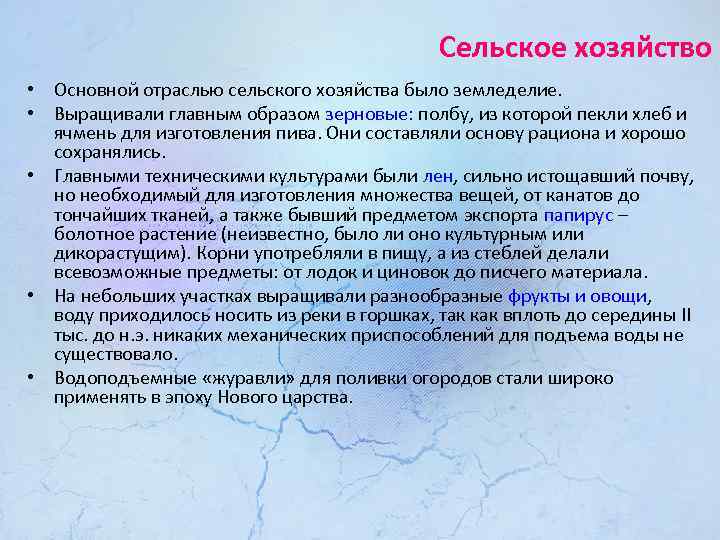 Сельское хозяйство

• Основной отраслью сельского хозяйства было земледелие.
• Выращивали главным образом зерновые: полбу, из которой пекли хлеб и ячмень для изготовления пива. Они составляли основу рациона и хорошо сохранялись.
• Главными техническими культурами были лен, сильно истощавший почву, но необходимый для изготовления множества вещей, от канатов до тончайших тканей, а также бывший предметом экспорта папирус – болотное растение (неизвестно, было ли оно культурным или дикорастущим). Корни употребляли в пищу, а из стеблей делали всевозможные предметы: от лодок и циновок до писчего материала.
• На небольших участках выращивали разнообразные фрукты и овощи, воду приходилось носить из реки в горшках, так как вплоть до середины II тыс. до н.э. никаких механических приспособлений для подъема воды не существовало.
• Водоподъемные «журавли» для поливки огородов стали широко применять в эпоху Нового царства.